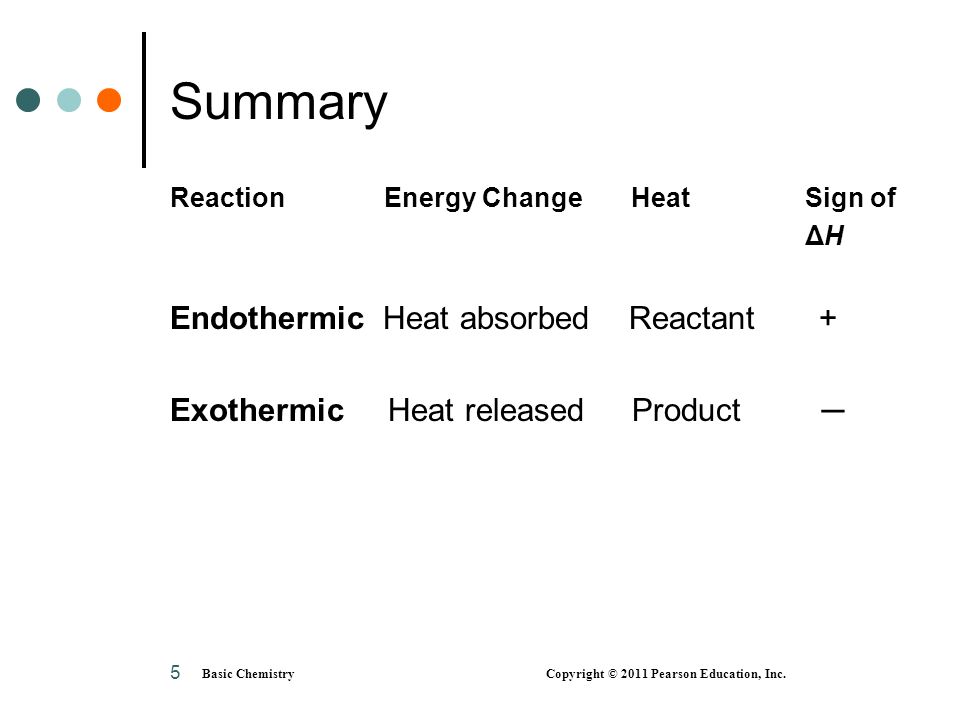 Summary

| Reaction | Energy Change | Heat | Sign of $\Delta H$ |
|---|---|---|---|
| Endothermic | Heat absorbed | Reactant | + |
| Exothermic | Heat released | Product | – |

5 Basic Chemistry Copyright © 2011 Pearson Education, Inc.